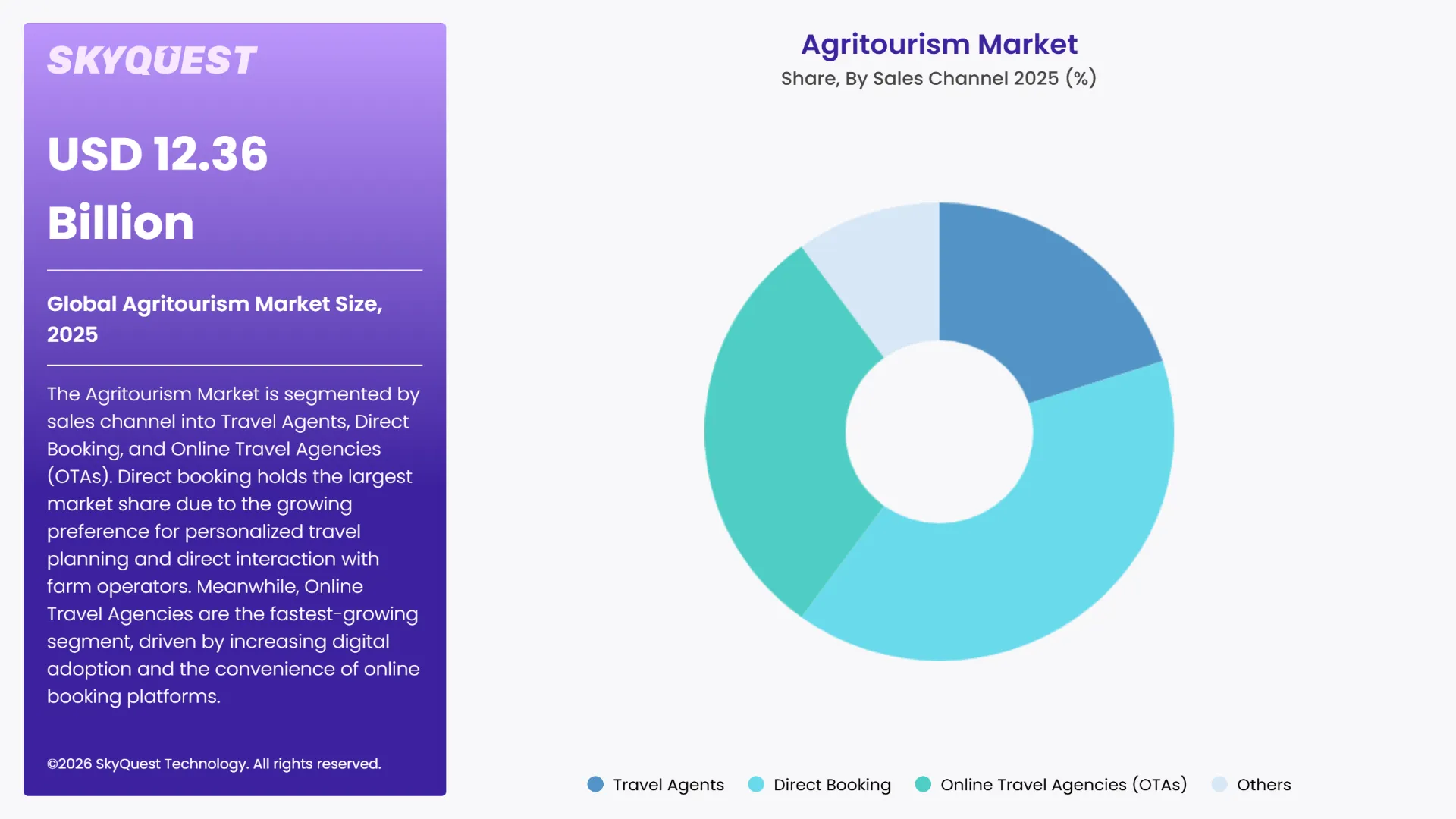 SKYQUEST

USD 12.36 Billion

Global Agritourism Market Size, 2025

The Agritourism Market is segmented by sales channel into Travel Agents, Direct Booking, and Online Travel Agencies (OTAs). Direct booking holds the largest market share due to the growing preference for personalized travel planning and direct interaction with farm operators. Meanwhile, Online Travel Agencies are the fastest-growing segment, driven by increasing digital adoption and the convenience of online booking platforms.

©2026 SkyQuest Technology. All rights reserved.

Agritourism Market

Share, By Sales Channel 2025 (%)

Travel Agents
Direct Booking
Online Travel Agencies (OTAs)
Others